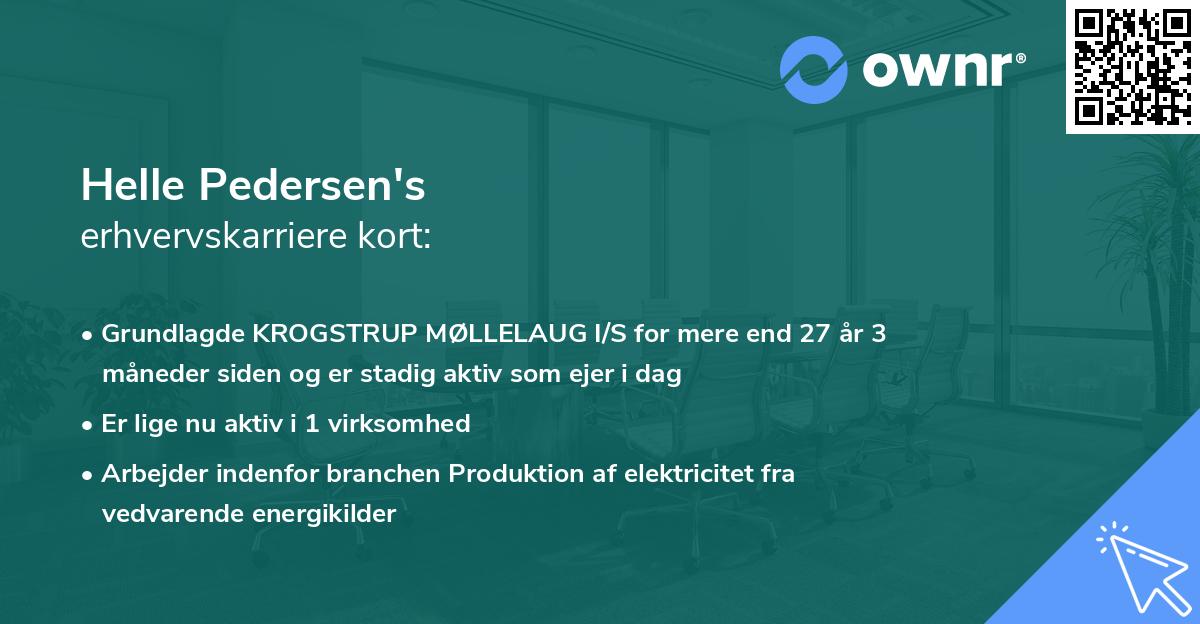 ownr®

Helle Pedersen's
erhvervskarriere kort:

• Grundlagde KROGSTRUP MØLLELAUG I/S for mere end 27 år 3 måneder siden og er stadig aktiv som ejer i dag
• Er lige nu aktiv i 1 virksomhed
• Arbejder indenfor branchen Produktion af elektricitet fra vedvarende energikilder